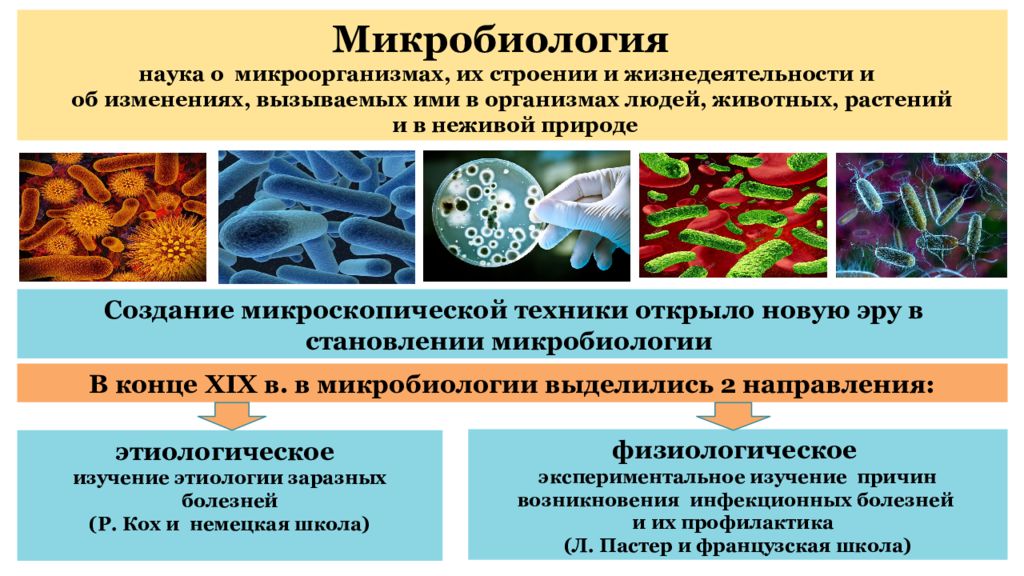 Микробиология
наука о микроорганизмах, их строении и жизнедеятельности и об изменениях, вызываемых ими в организмах людей, животных, растений и в неживой природе

Создание микроскопической техники открыло новую эру в становлении микробиологии

В конце XIX в. в микробиологии выделились 2 направления:

этиологическое
изучение этиологии заразных болезней
(Р. Кох и немецкая школа)

физиологическое
экспериментальное изучение причин возникновения инфекционных болезней и их профилактика
(Л. Пастер и французская школа)